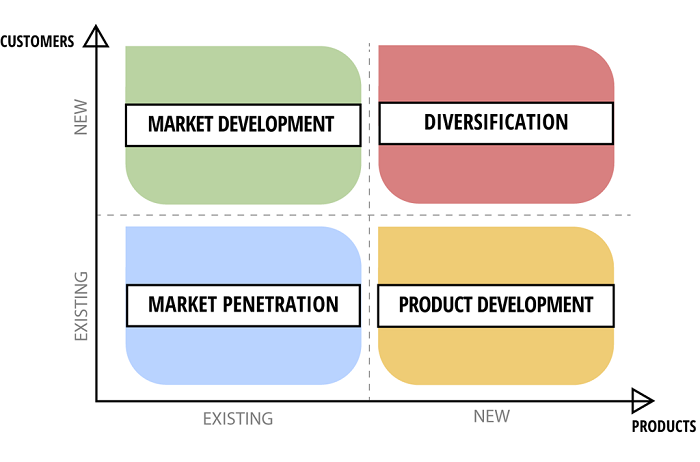 CUSTOMERS

NEW

MARKET DEVELOPMENT

DIVERSIFICATION

EXISTING

MARKET PENETRATION

PRODUCT DEVELOPMENT

EXISTING

NEW

PRODUCTS